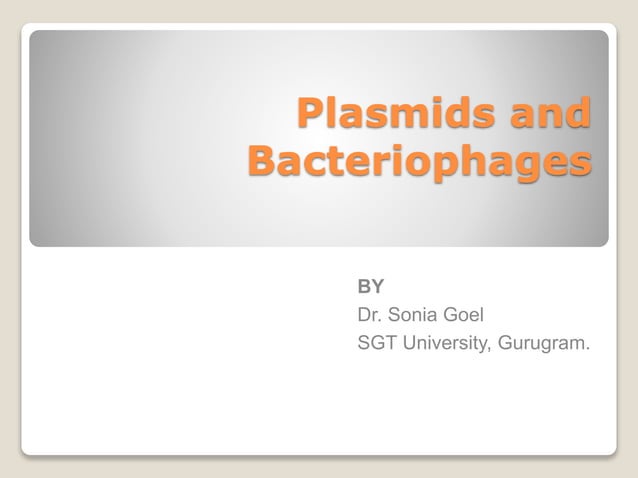 Plasmids and Bacteriophages

BY
Dr. Sonia Goel
SGT University, Gurugram.